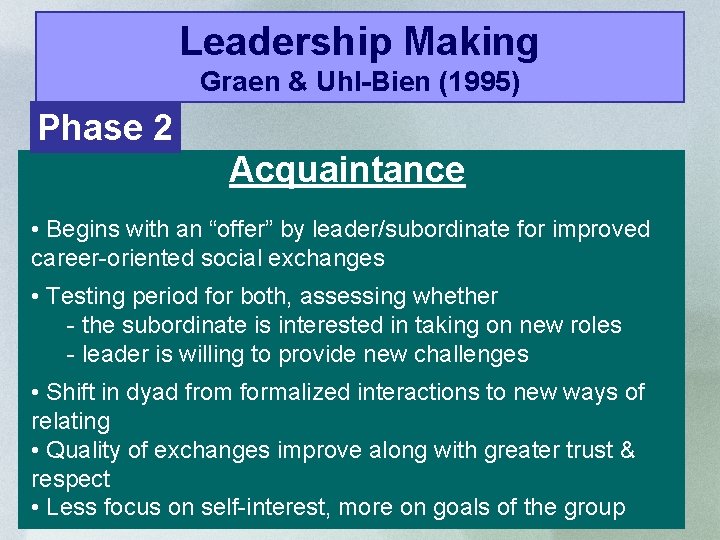 Leadership Making
Graen & Uhl-Bien (1995)

Phase 2

Acquaintance

• Begins with an “offer” by leader/subordinate for improved career-oriented social exchanges

• Testing period for both, assessing whether
- the subordinate is interested in taking on new roles
- leader is willing to provide new challenges

• Shift in dyad from formalized interactions to new ways of relating
• Quality of exchanges improve along with greater trust & respect
• Less focus on self-interest, more on goals of the group